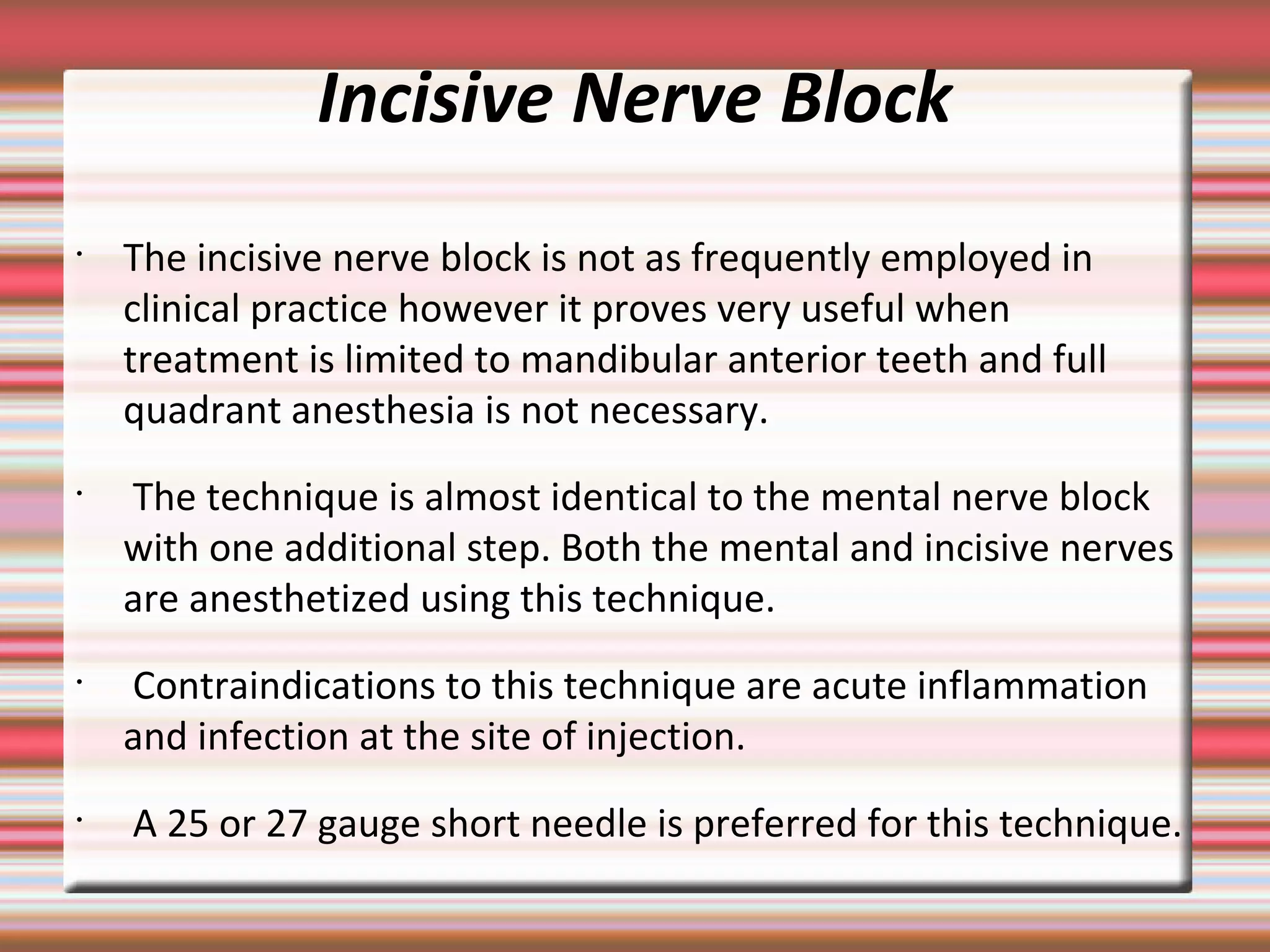 Incisive Nerve Block

• The incisive nerve block is not as frequently employed in clinical practice however it proves very useful when treatment is limited to mandibular anterior teeth and full quadrant anesthesia is not necessary.

• The technique is almost identical to the mental nerve block with one additional step. Both the mental and incisive nerves are anesthetized using this technique.

• Contraindications to this technique are acute inflammation and infection at the site of injection.

• A 25 or 27 gauge short needle is preferred for this technique.